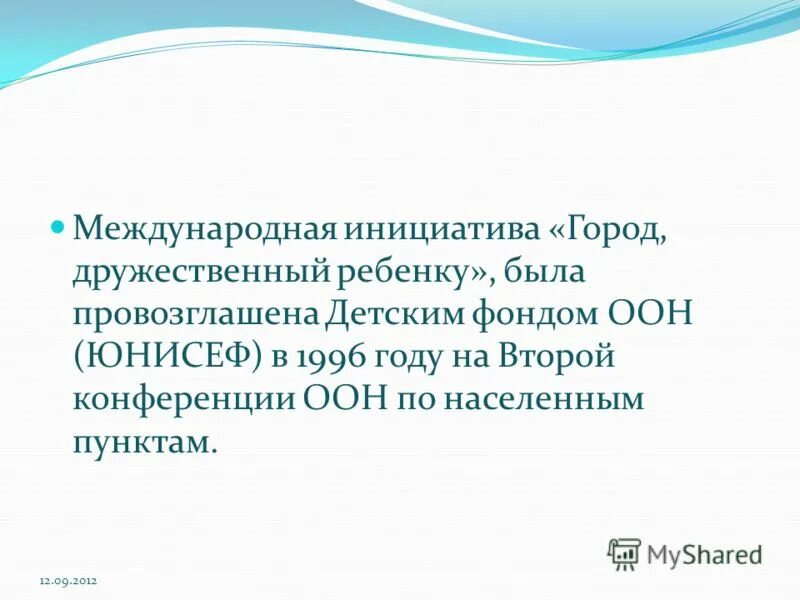 Международная инициатива «Город, дружественный ребенку», была провозглашена Детским фондом ООН (ЮНИСЕФ) в 1996 году на Второй конференции ООН по населенным пунктам.

12.09.2012

MyShared